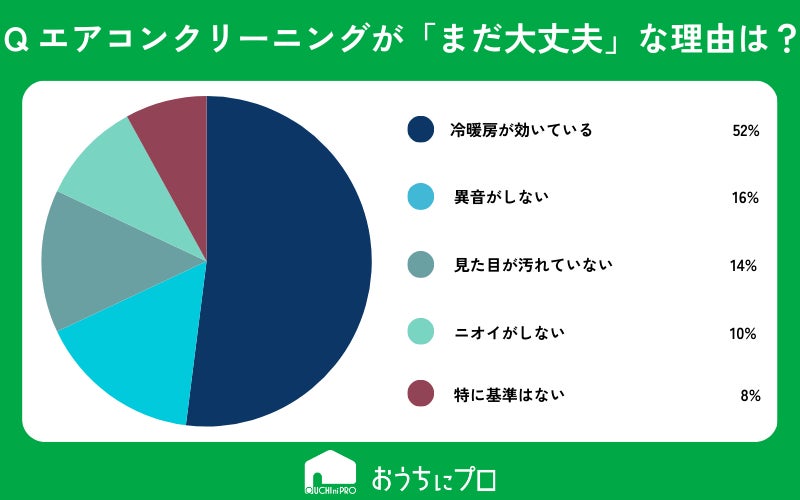 Q エアコンクリーニングが「まだ大丈夫」な理由は？

冷暖房が効いている 52%

異音がしない 16%

見た目が汚れていない 14%

ニオイがしない 10%

特に基準はない 8%

OUCHI ni PRO おうちにプロ